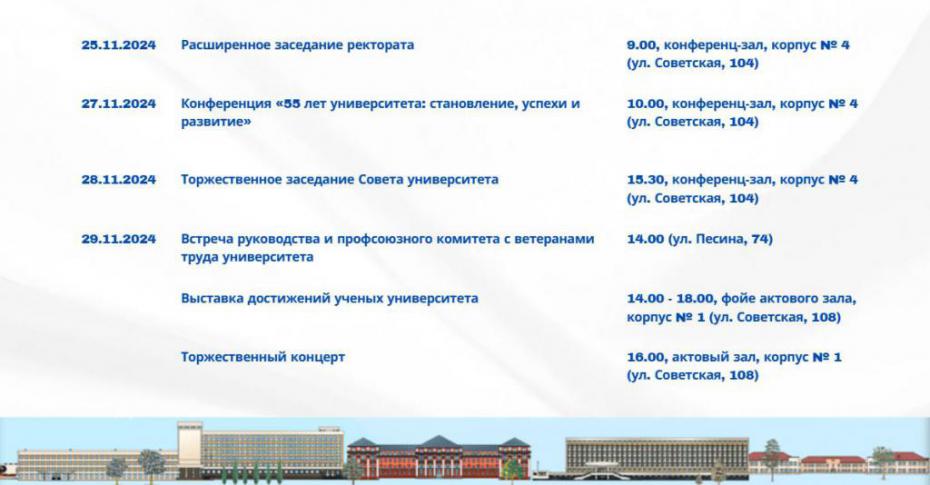 | | | |
|---|---|---|
| 25.11.2024 | Расширенное заседание ректората | 9.00, конференц-зал, корпус № 4 (ул. Советская, 104) |
| 27.11.2024 | Конференция «55 лет университета: становление, успехи и развитие» | 10.00, конференц-зал, корпус № 4 (ул. Советская, 104) |
| 28.11.2024 | Торжественное заседание Совета университета | 15.30, конференц-зал, корпус № 4 (ул. Советская, 104) |
| 29.11.2024 | Встреча руководства и профсоюзного комитета с ветеранами труда университета | 14.00 (ул. Песина, 74) |
| | Выставка достижений ученых университета | 14.00 - 18.00, фойе актового зала, корпус № 1 (ул. Советская, 108) |
| | Торжественный концерт | 16.00, актовый зал, корпус № 1 (ул. Советская, 108) |